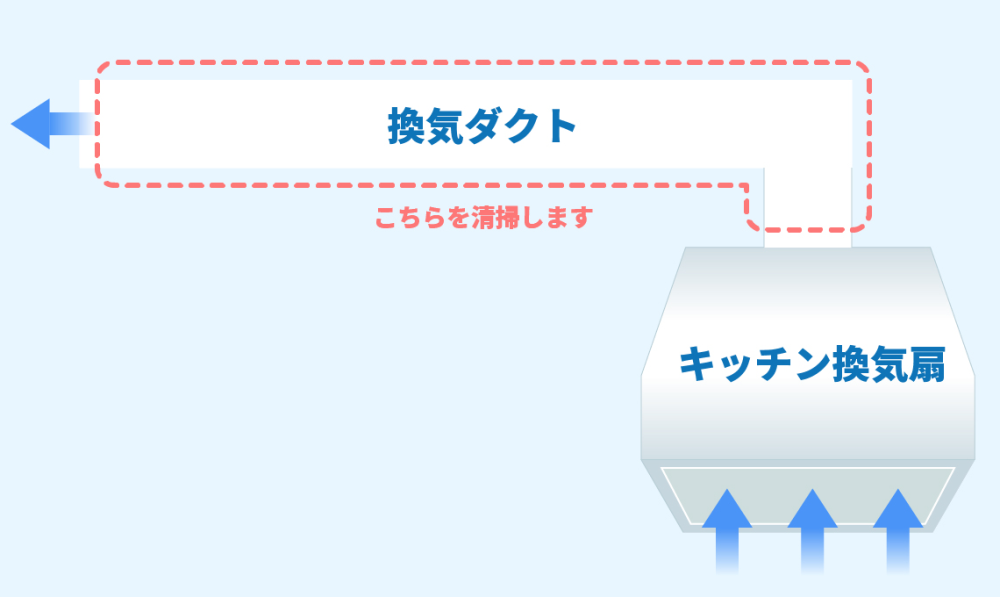 換気ダクト

こちらを清掃します

キッチン換気扇